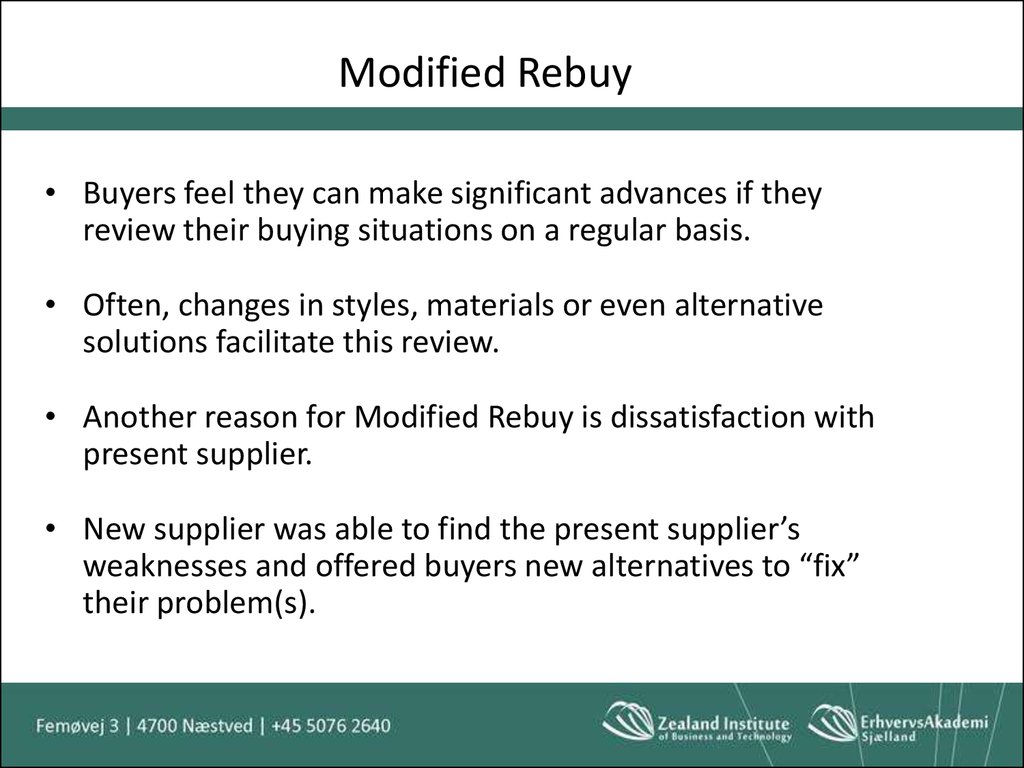 Modified Rebuy

• Buyers feel they can make significant advances if they review their buying situations on a regular basis.

• Often, changes in styles, materials or even alternative solutions facilitate this review.

• Another reason for Modified Rebuy is dissatisfaction with present supplier.

• New supplier was able to find the present supplier's weaknesses and offered buyers new alternatives to "fix" their problem(s).

Femøvej 3 | 4700 Næstved | +45 5076 2640

Zealand Institute of Business and Technology

ErhvervsAkademi Sjælland